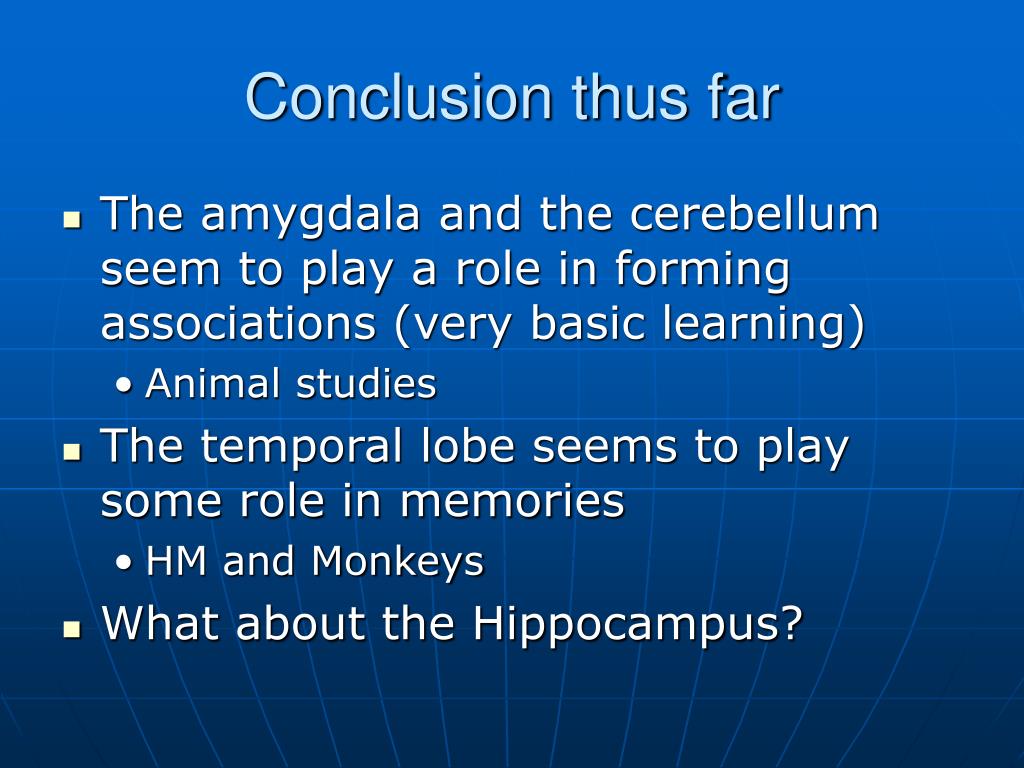 Conclusion thus far

- The amygdala and the cerebellum seem to play a role in forming associations (very basic learning)
  - Animal studies
- The temporal lobe seems to play some role in memories
  - HM and Monkeys
- What about the Hippocampus?